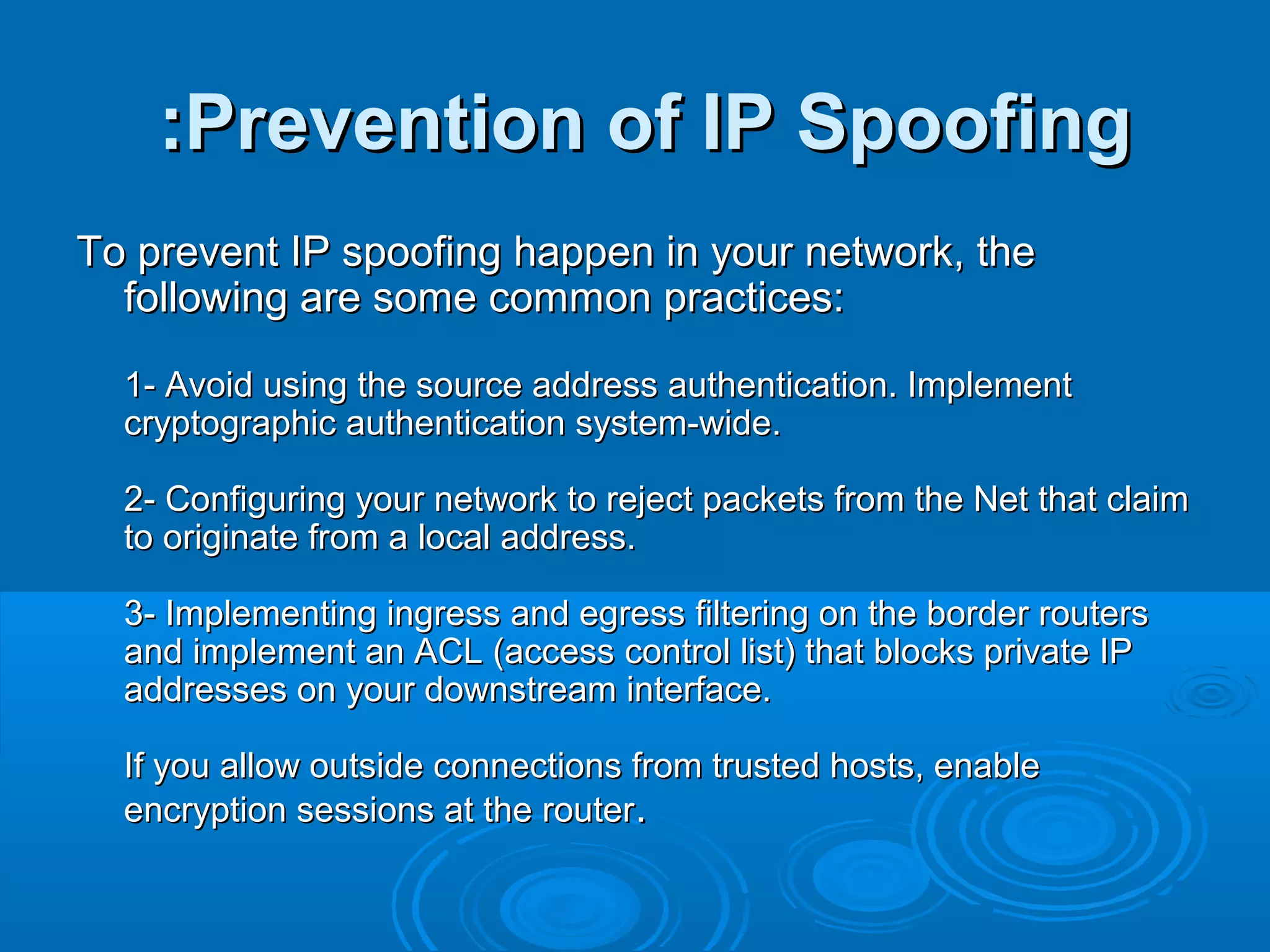 :Prevention of IP Spoofing

To prevent IP spoofing happen in your network, the following are some common practices:

1- Avoid using the source address authentication. Implement cryptographic authentication system-wide.

2- Configuring your network to reject packets from the Net that claim to originate from a local address.

3- Implementing ingress and egress filtering on the border routers and implement an ACL (access control list) that blocks private IP addresses on your downstream interface.

If you allow outside connections from trusted hosts, enable encryption sessions at the router.